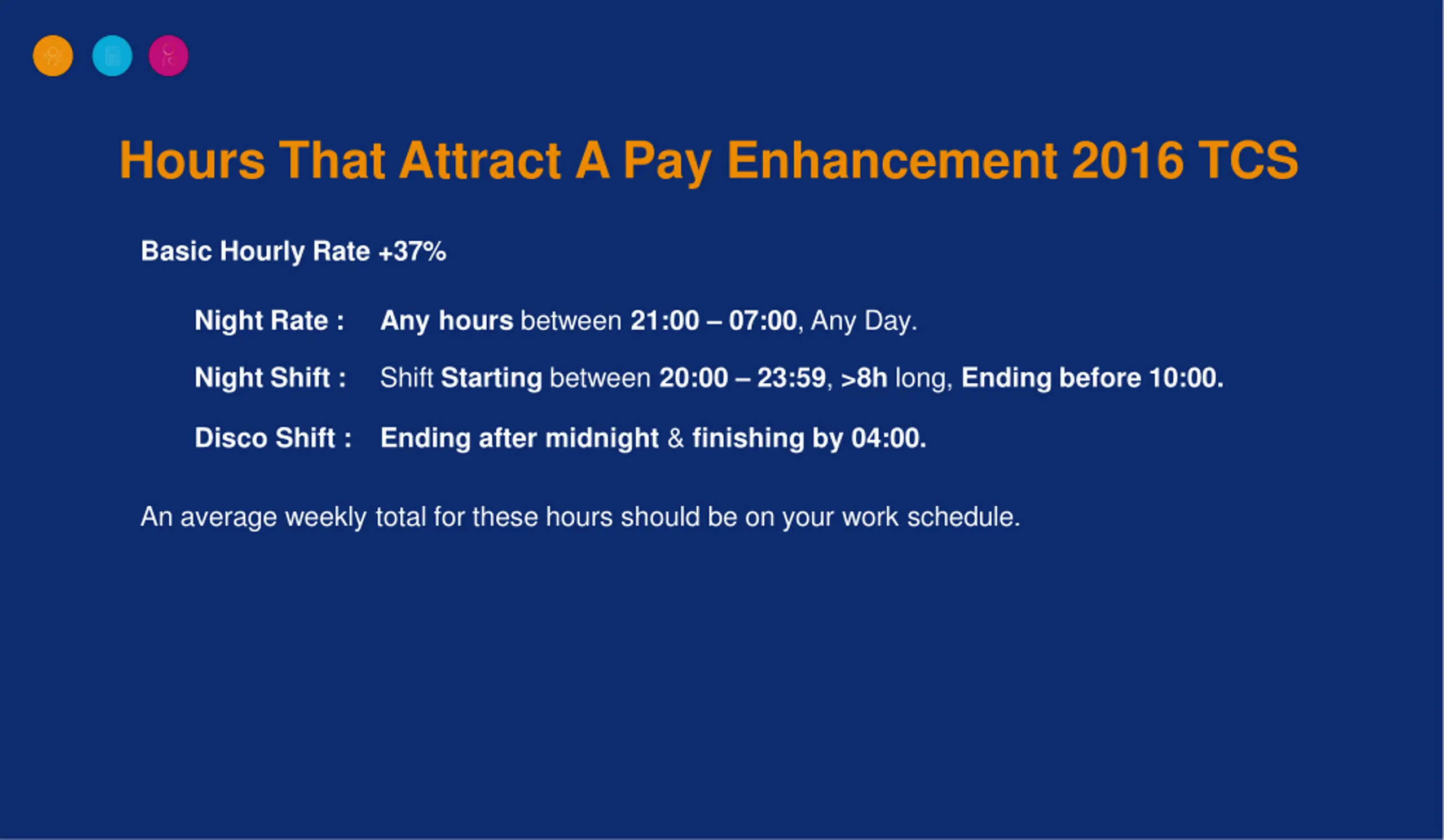 Hours That Attract A Pay Enhancement 2016 TCS

Basic Hourly Rate +37%

Night Rate : Any hours between 21:00 – 07:00, Any Day.

Night Shift : Shift Starting between 20:00 – 23:59, >8h long, Ending before 10:00.

Disco Shift : Ending after midnight & finishing by 04:00.

An average weekly total for these hours should be on your work schedule.